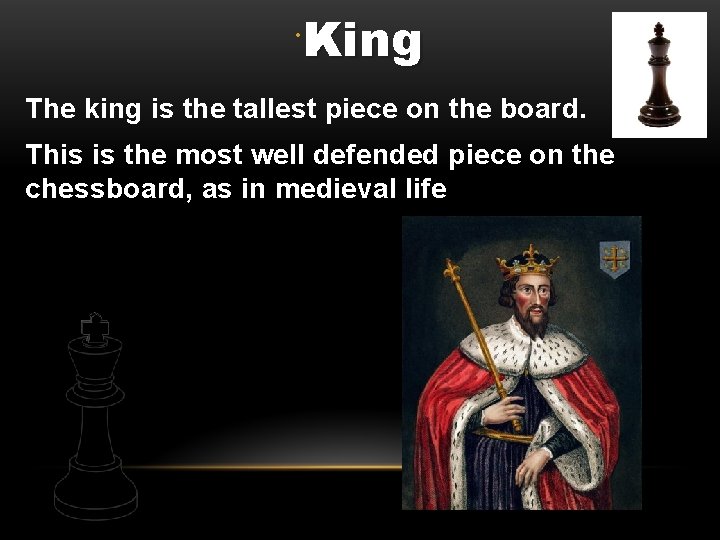 King

The king is the tallest piece on the board.

This is the most well defended piece on the chessboard, as in medieval life